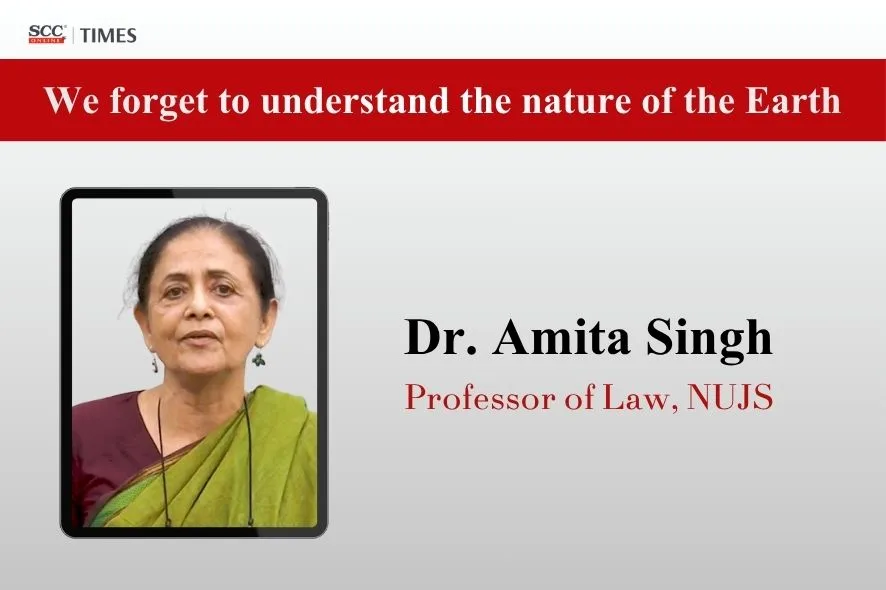 SCC ONLINE | TIMES

We forget to understand the nature of the Earth

Dr. Amita Singh

Professor of Law, NUJS